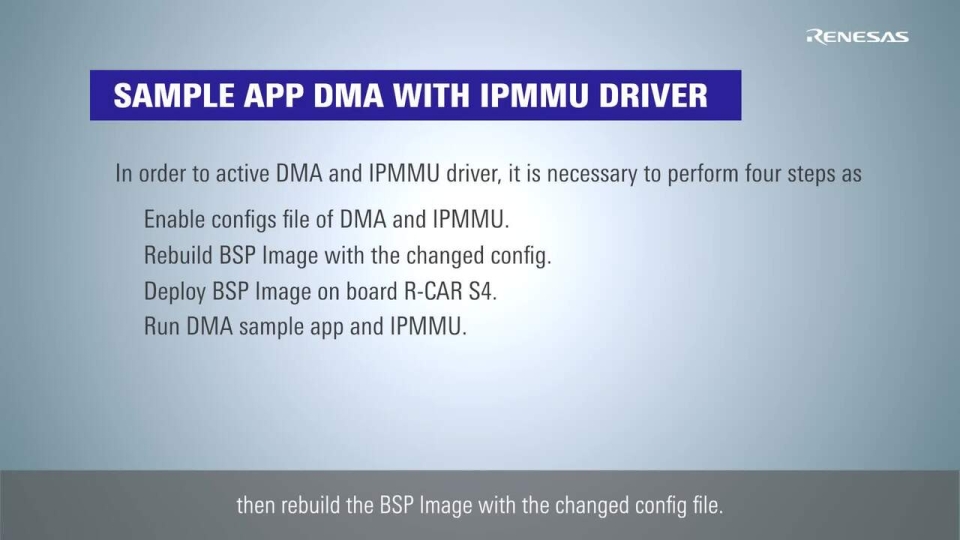 RENESAS

SAMPLE APP DMA WITH IPMMU DRIVER

In order to active DMA and IPMMU driver, it is necessary to perform four steps as

Enable configs file of DMA and IPMMU.
Rebuild BSP Image with the changed config.
Deploy BSP Image on board R-CAR S4.
Run DMA sample app and IPMMU.

then rebuild the BSP Image with the changed config file.